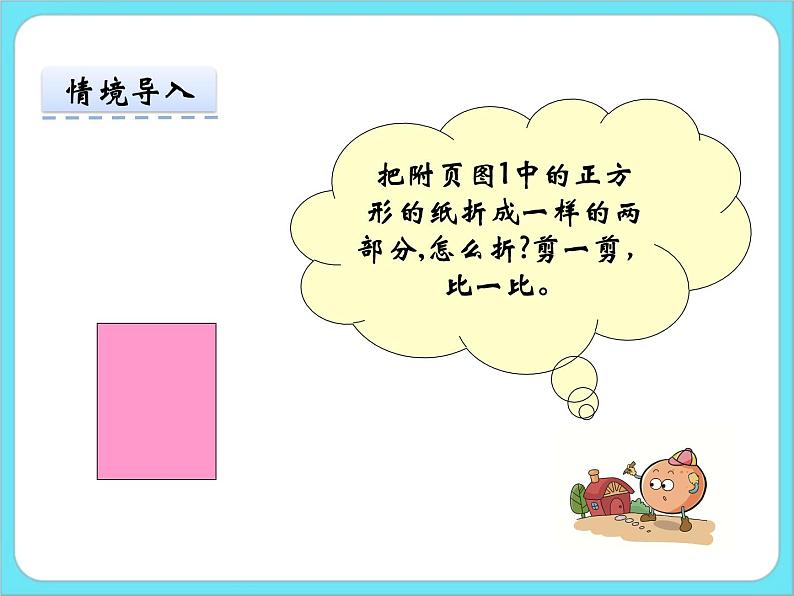 情境导入

把附页图1中的正方形的纸折成一样的两部分,怎么折?剪一剪,比一比。